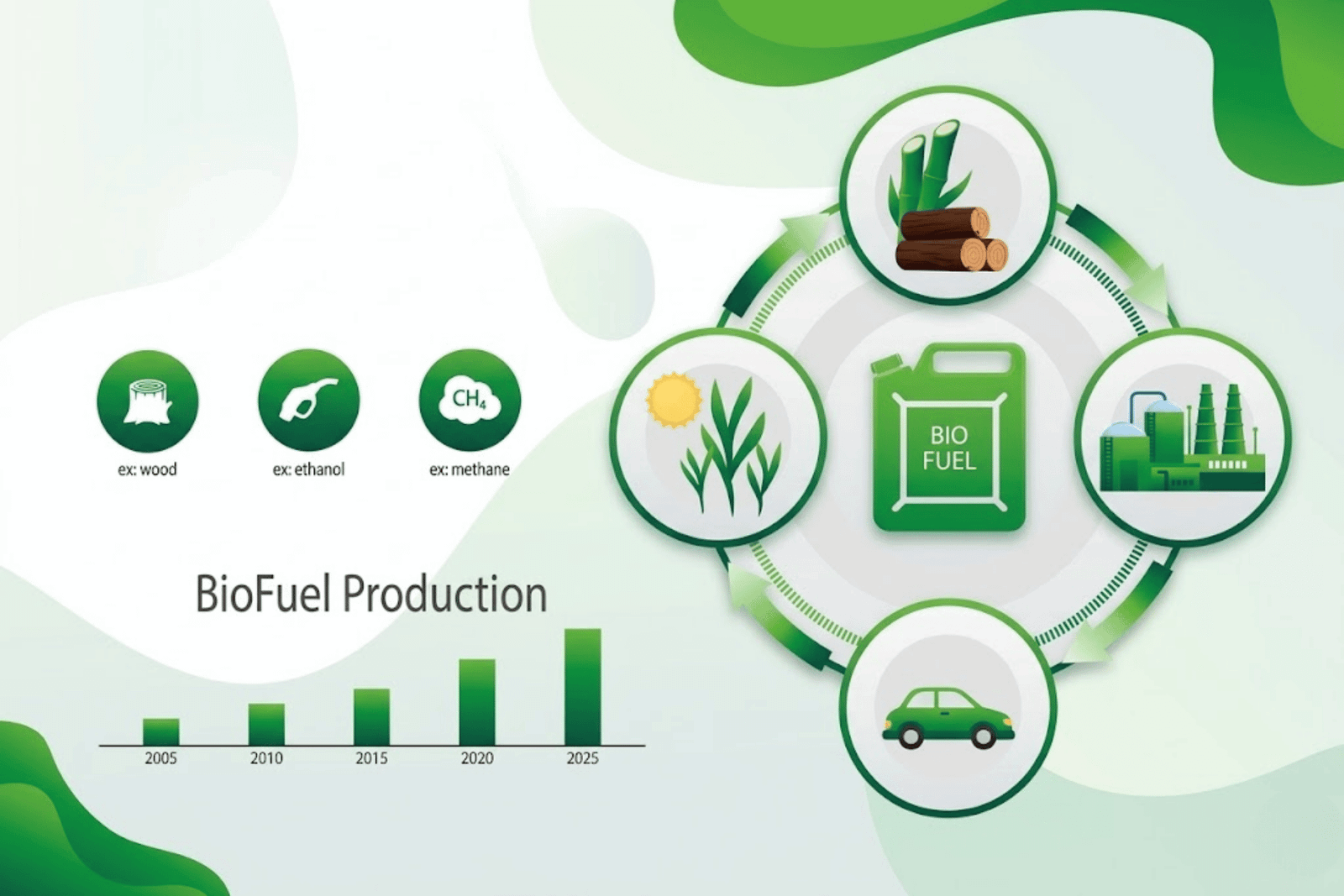 $CH_4$

ex: wood

ex: ethanol

ex: methane

BioFuel Production

2005
2010
2015
2020
2025

BIO FUEL